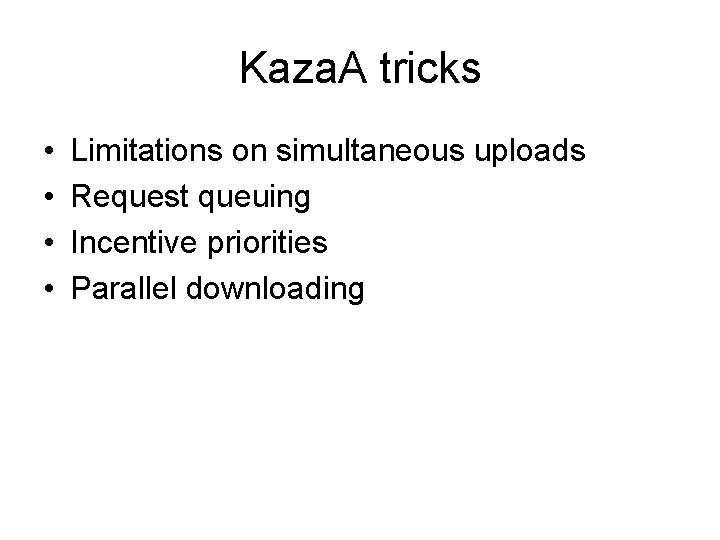 KazaA tricks

• Limitations on simultaneous uploads
• Request queuing
• Incentive priorities
• Parallel downloading